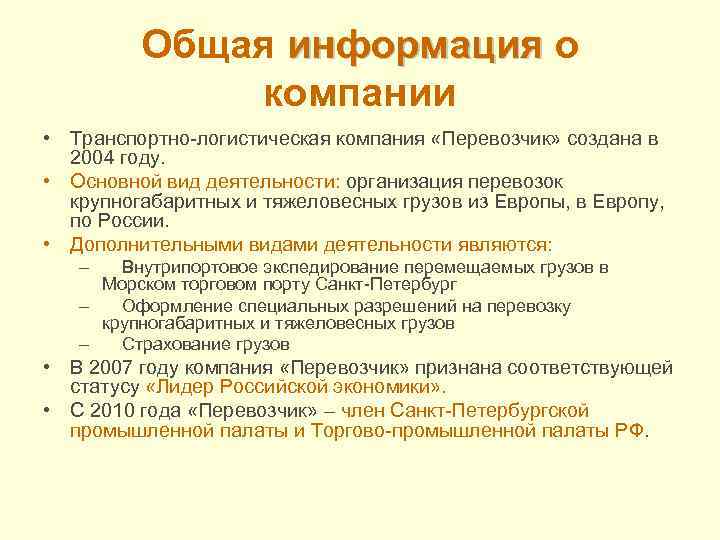 Общая информация о компании

• Транспортно-логистическая компания «Перевозчик» создана в 2004 году.
• Основной вид деятельности: организация перевозок крупногабаритных и тяжеловесных грузов из Европы, в Европу, по России.
• Дополнительными видами деятельности являются:
– Внутрипортовое экспедирование перемещаемых грузов в Морском торговом порту Санкт-Петербург
– Оформление специальных разрешений на перевозку крупногабаритных и тяжеловесных грузов
– Страхование грузов
• В 2007 году компания «Перевозчик» признана соответствующей статусу «Лидер Российской экономики».
• С 2010 года «Перевозчик» – член Санкт-Петербургской промышленной палаты и Торгово-промышленной палаты РФ.